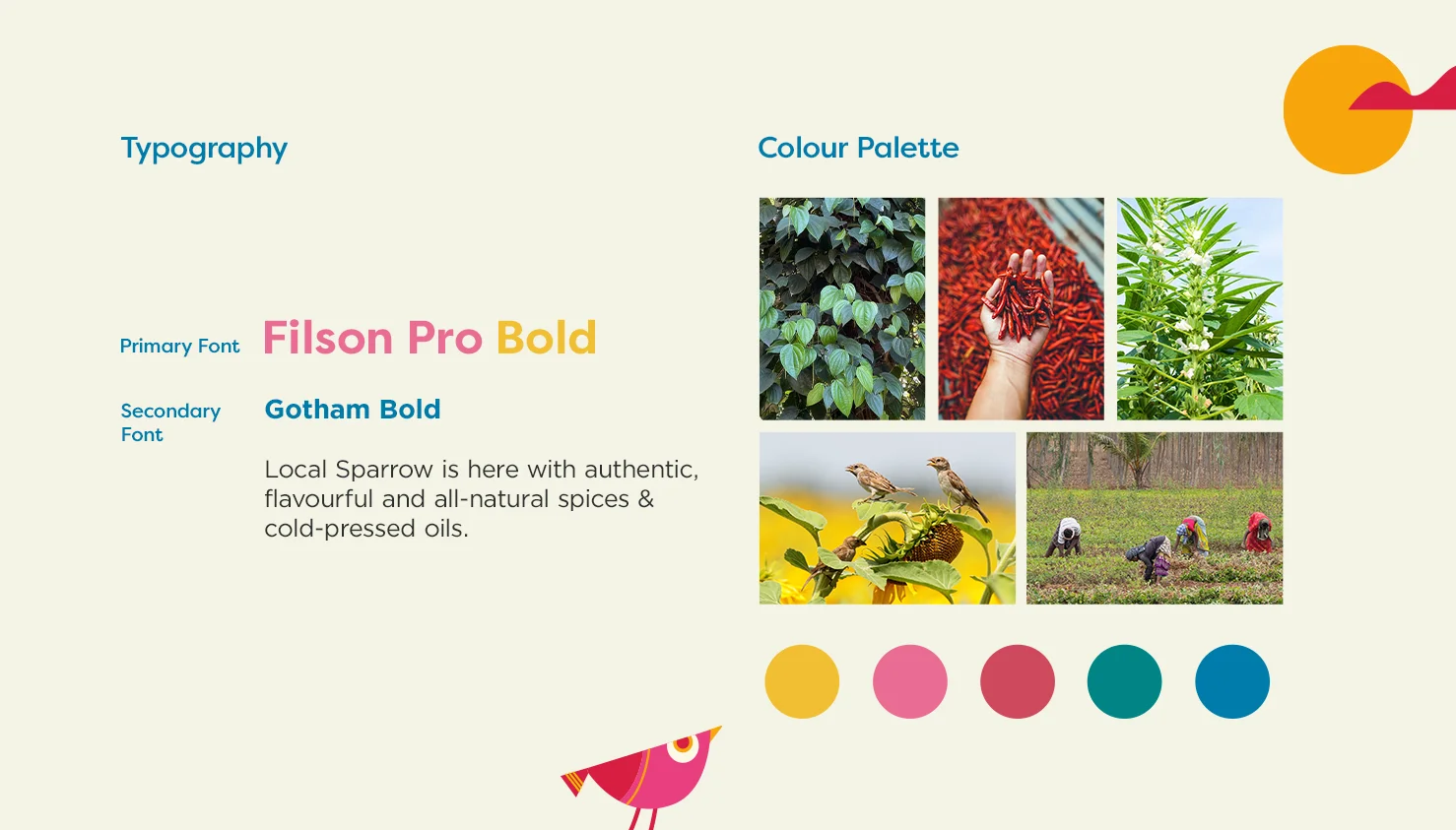 Typography

Primary Font Filson Pro Bold

Secondary Font Gotham Bold

Local Sparrow is here with authentic, flavourful and all-natural spices & cold-pressed oils.

Colour Palette